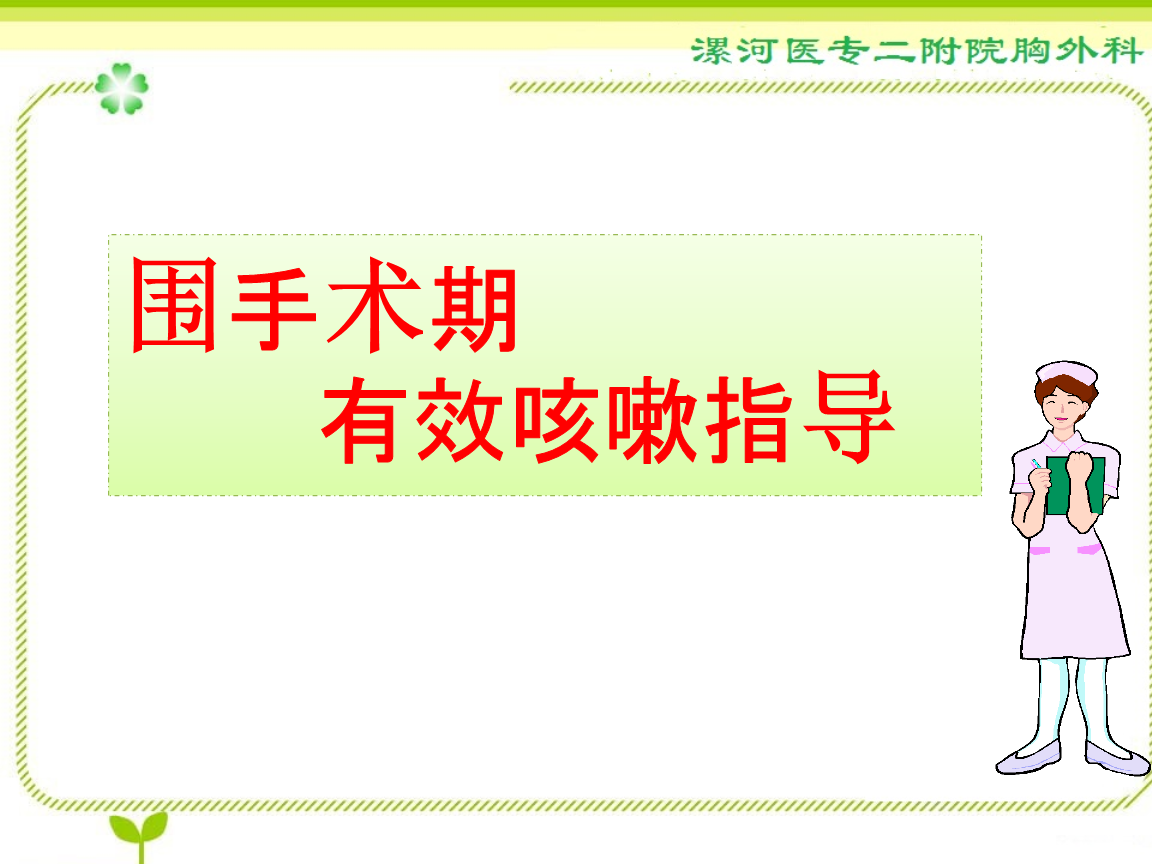 漯河医专二附院胸外科

围手术期
有效咳嗽指导